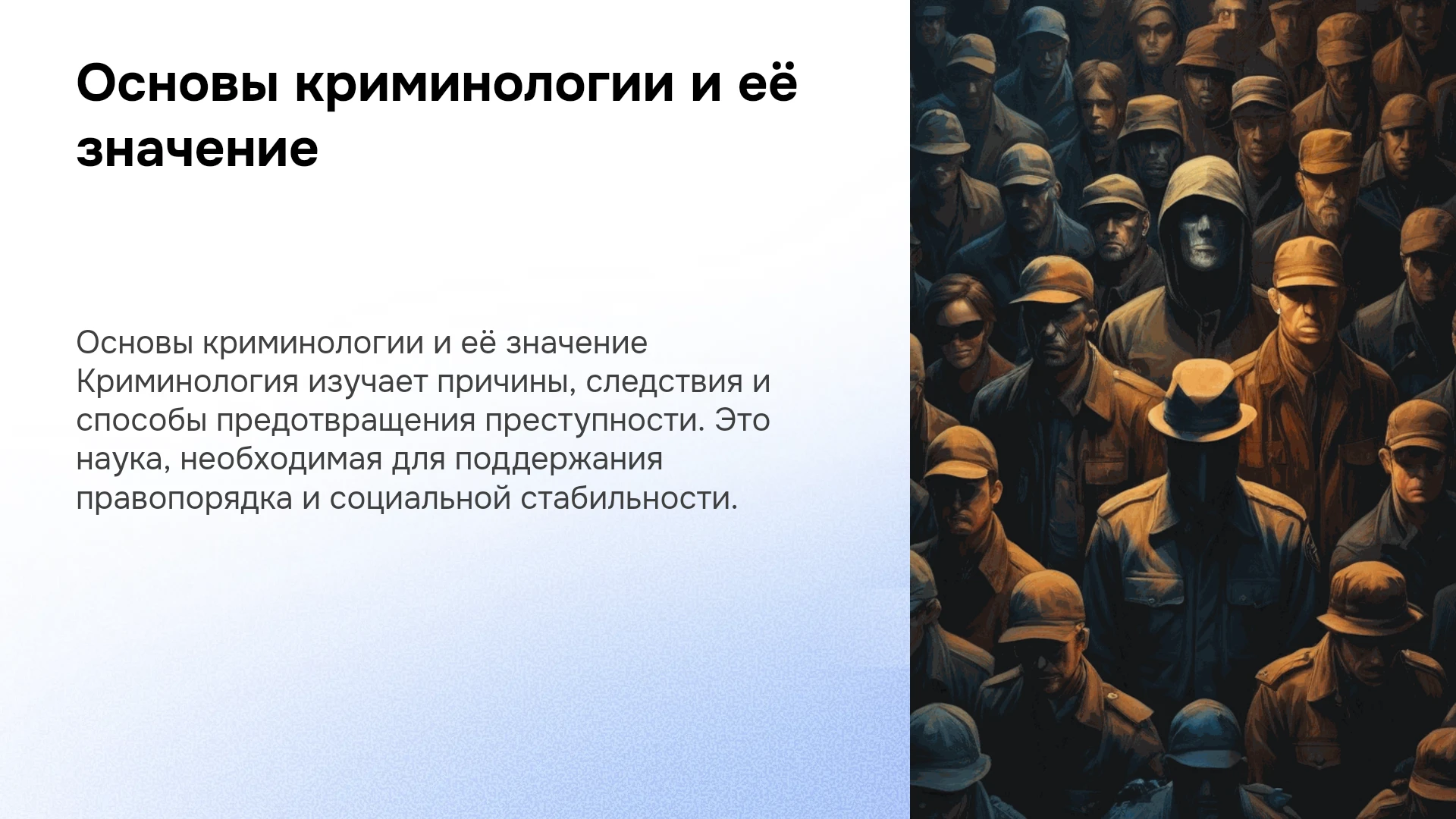 Основы криминологии и её значение

Основы криминологии и её значение Криминология изучает причины, следствия и способы предотвращения преступности. Это наука, необходимая для поддержания правопорядка и социальной стабильности.